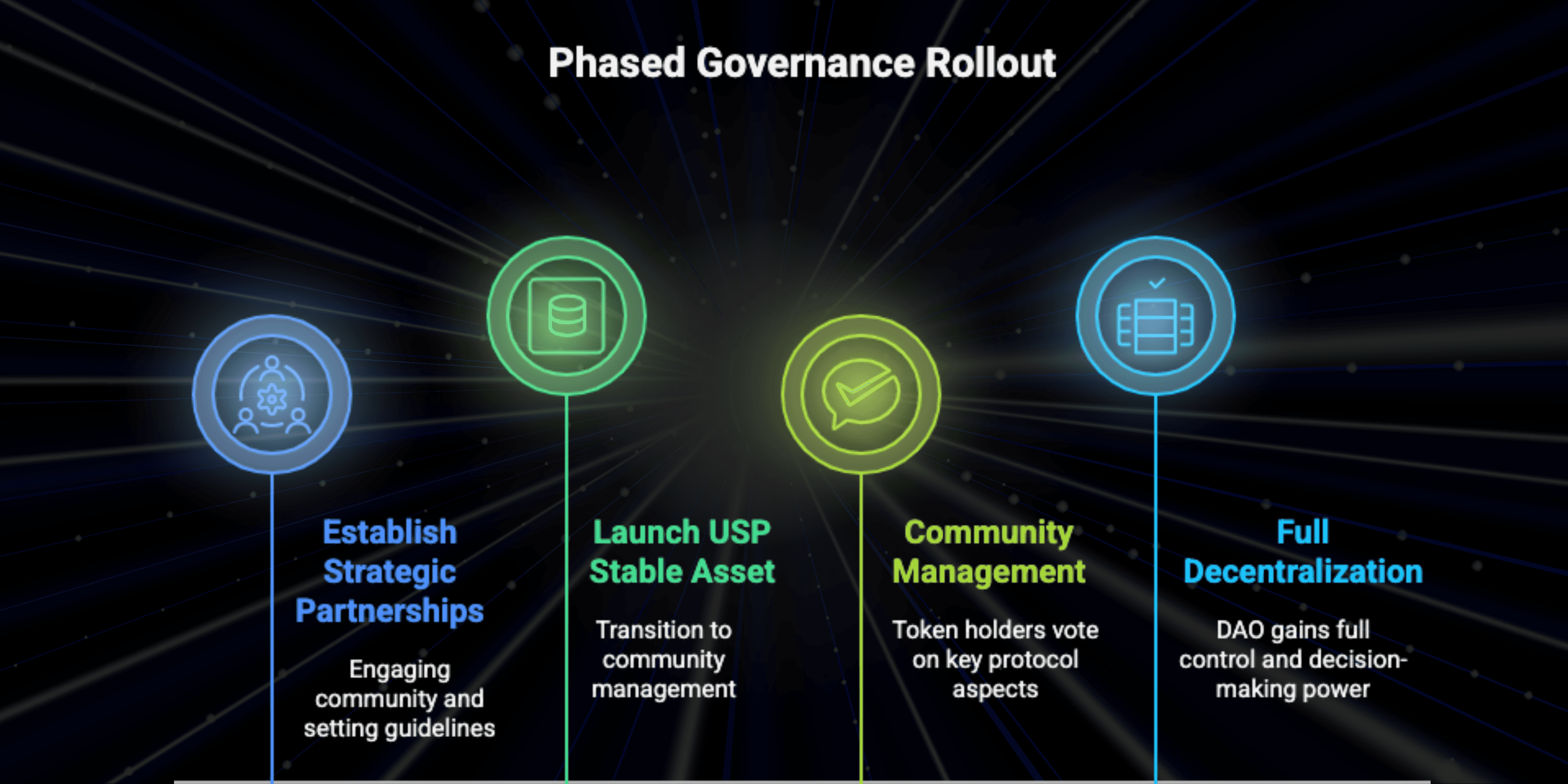 Phased Governance Rollout

Establish Strategic Partnerships

Engaging community and setting guidelines

Launch USP Stable Asset

Transition to community management

Community Management

Token holders vote on key protocol aspects

Full Decentralization

DAO gains full control and decision-making power